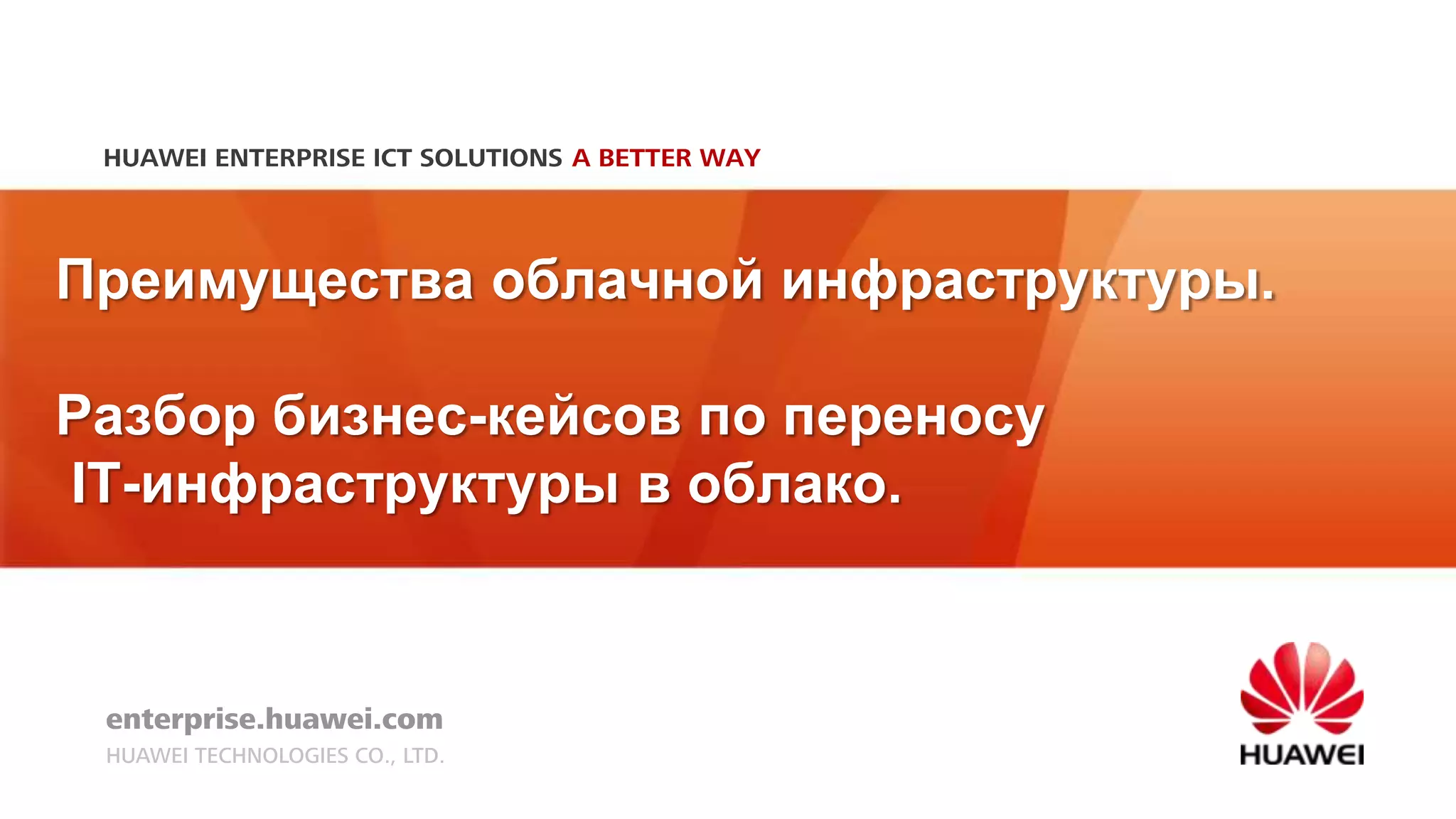 HUAWEI ENTERPRISE ICT SOLUTIONS A BETTER WAY

Преимущества облачной инфраструктуры.

Разбор бизнес-кейсов по переносу IT-инфраструктуры в облако.

enterprise.huawei.com
HUAWEI TECHNOLOGIES CO., LTD.

HUAWEI